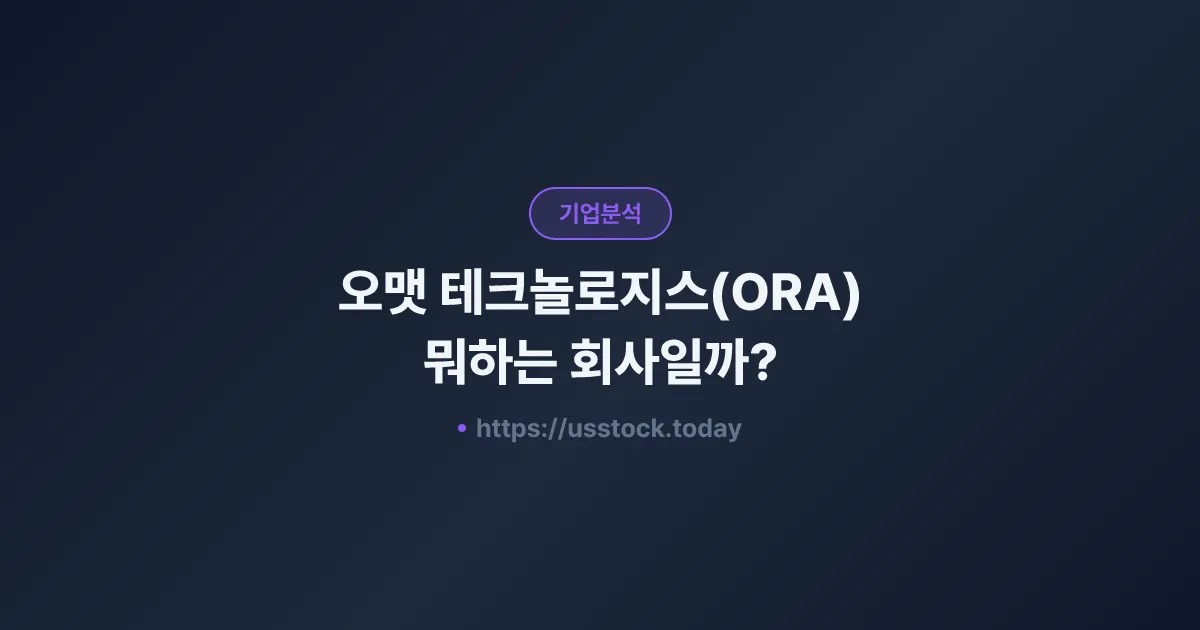 기업분석

오맷 테크놀로지스(ORA)
뭐하는 회사일까?

• https://usstock.today